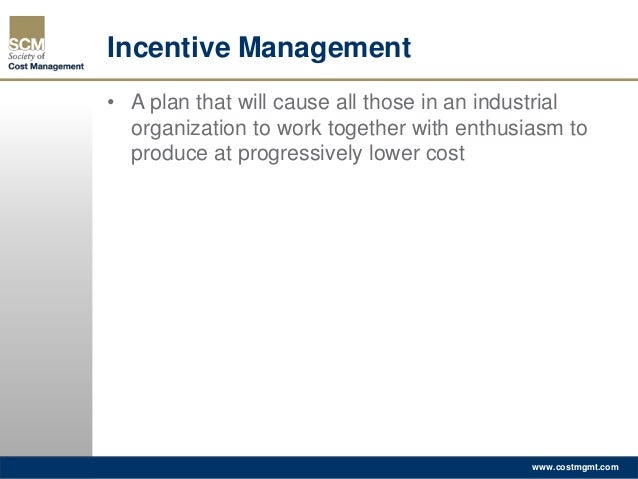 SCM
Society of
Cost Management

Incentive Management

• A plan that will cause all those in an industrial organization to work together with enthusiasm to produce at progressively lower cost

www.costmgmt.com